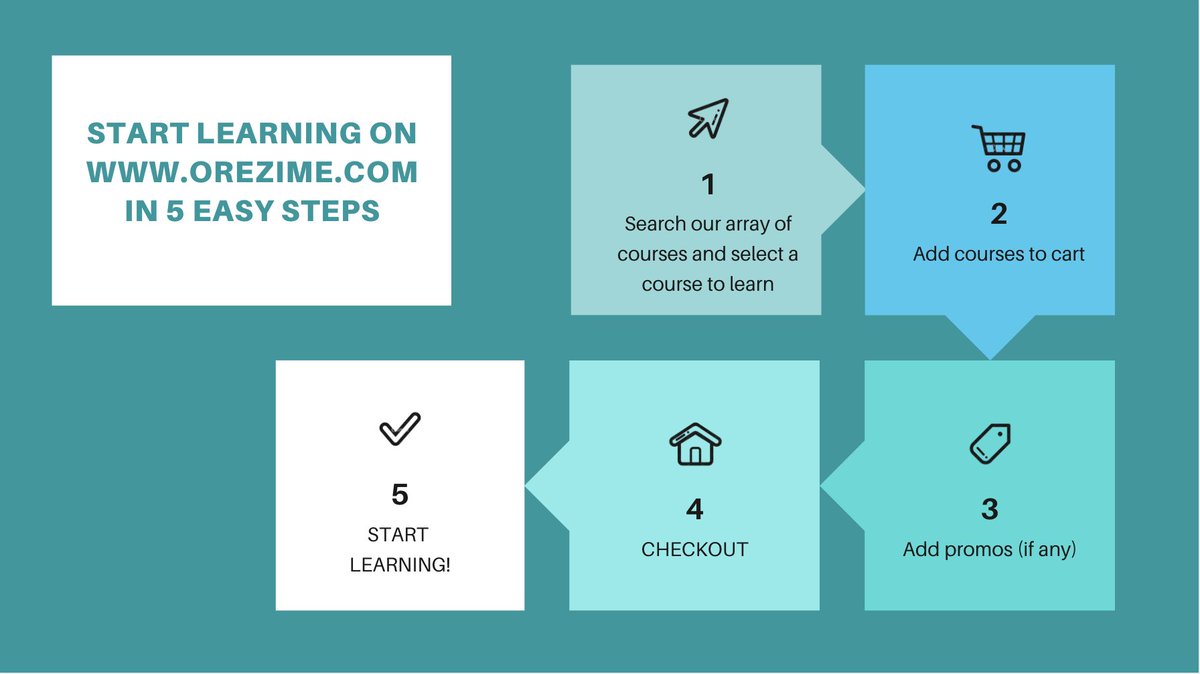 START LEARNING ON WWW.OREZIME.COM IN 5 EASY STEPS

1
Search our array of courses and select a course to learn

2
Add courses to cart

3
Add promos (if any)

4
CHECKOUT

5
START LEARNING!